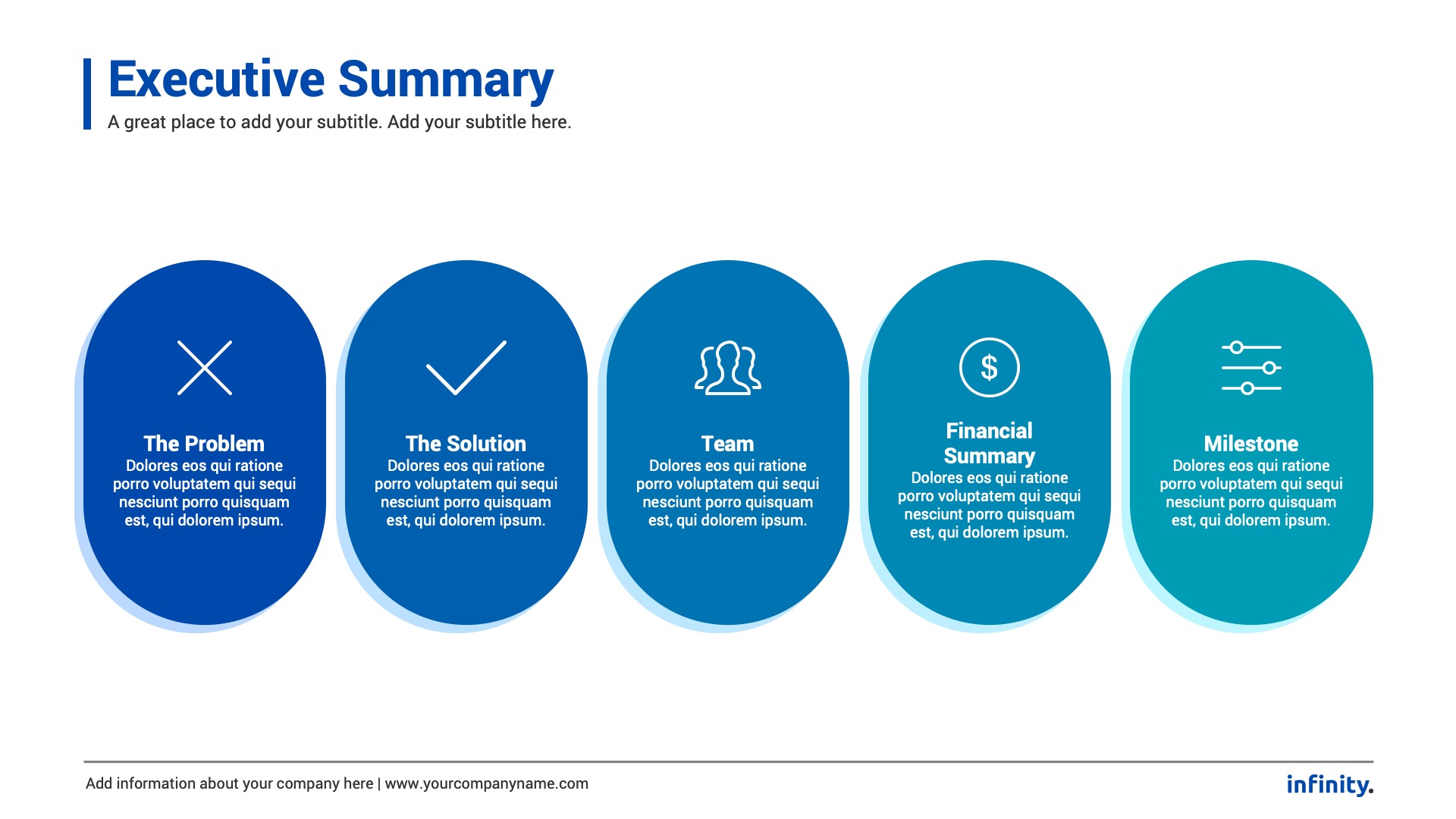 Executive Summary
A great place to add your subtitle. Add your subtitle here.

The Problem
Dolores eos qui ratione porro voluptatem qui sequi nesciunt porro quisquam est, qui dolorem ipsum.

The Solution
Dolores eos qui ratione porro voluptatem qui sequi nesciunt porro quisquam est, qui dolorem ipsum.

Team
Dolores eos qui ratione porro voluptatem qui sequi nesciunt porro quisquam est, qui dolorem ipsum.

$

Financial Summary
Dolores eos qui ratione porro voluptatem qui sequi nesciunt porro quisquam est, qui dolorem ipsum.

Milestone
Dolores eos qui ratione porro voluptatem qui sequi nesciunt porro quisquam est, qui dolorem ipsum.

Add information about your company here | www.yourcompanyname.com

infinity.